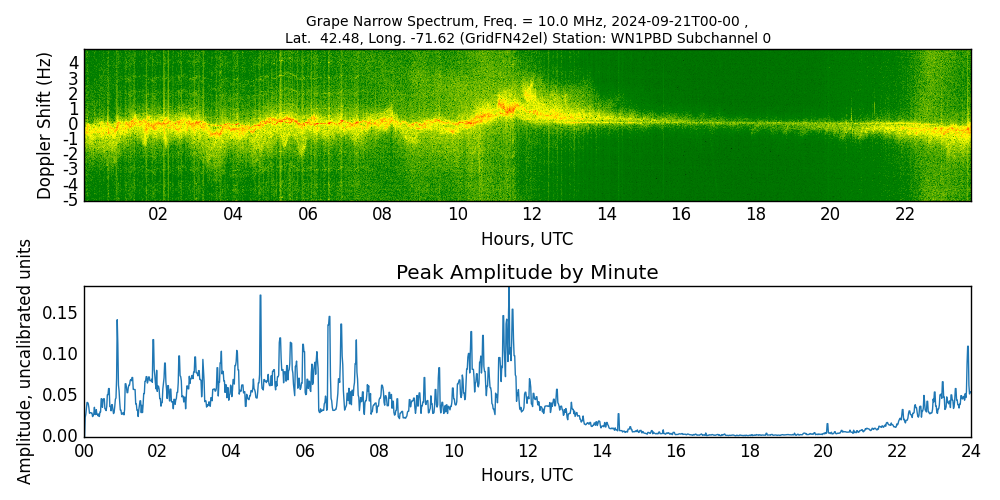 Grape Narrow Spectrum, Freq. = 10.0 MHz, 2024-09-21T00-00 ,
Lat. 42.48, Long. -71.62 (GridFN42el) Station: WN1PBD Subchannel 0

Doppler Shift (Hz)
4
3
2
1
0
-1
-2
-3
-4
-5

02 04 06 08 10 12 14 16 18 20 22
Hours, UTC

Peak Amplitude by Minute

Amplitude, uncalibrated units
0.15
0.10
0.05
0.00

00 02 04 06 08 10 12 14 16 18 20 22 24
Hours, UTC